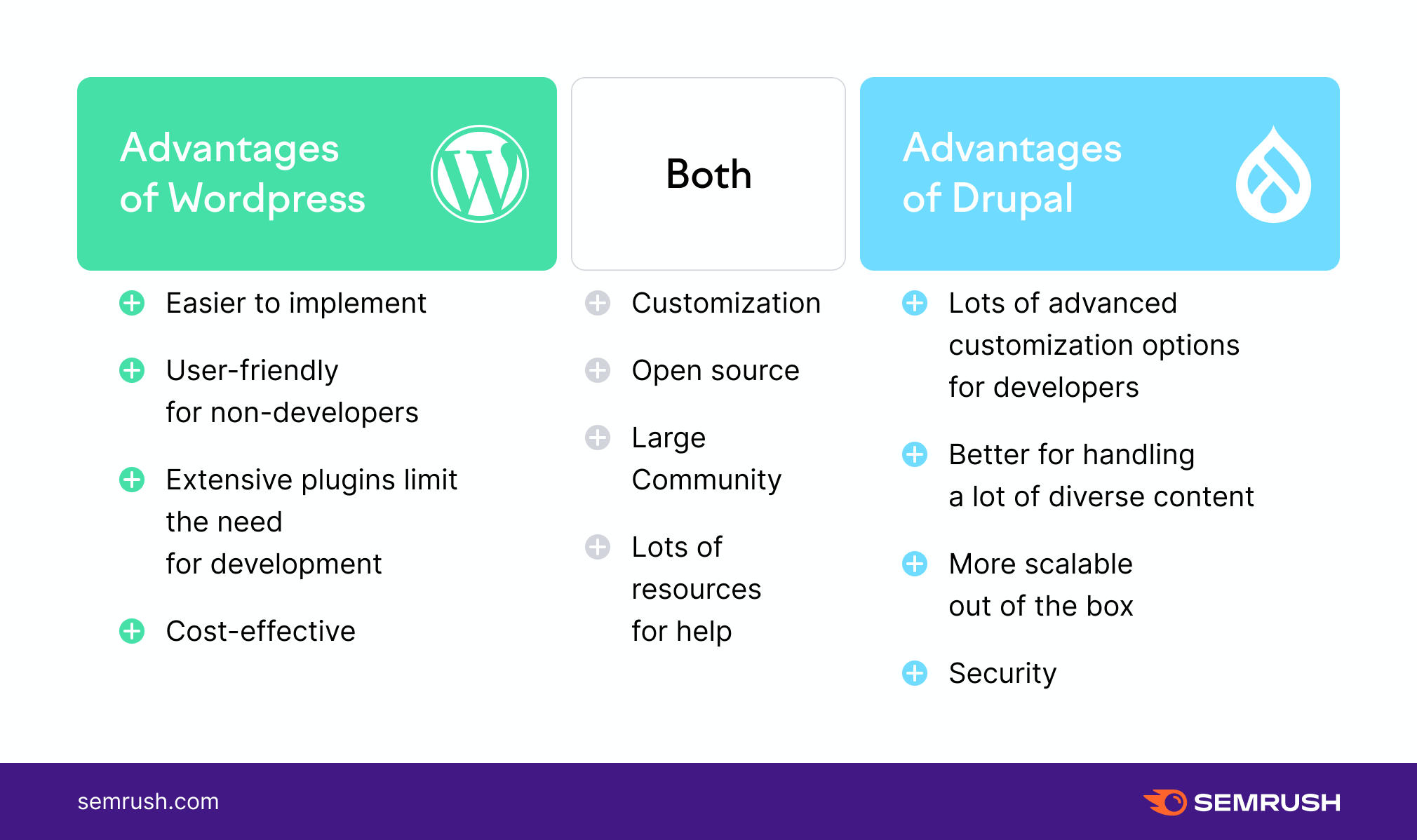 Advantages of Wordpress

Easier to implement

User-friendly for non-developers

Extensive plugins limit the need for development

Cost-effective

Both

Customization

Open source

Large Community

Lots of resources for help

Advantages of Drupal

Lots of advanced customization options for developers

Better for handling a lot of diverse content

More scalable out of the box

Security

semrush.com

SEMRUSH